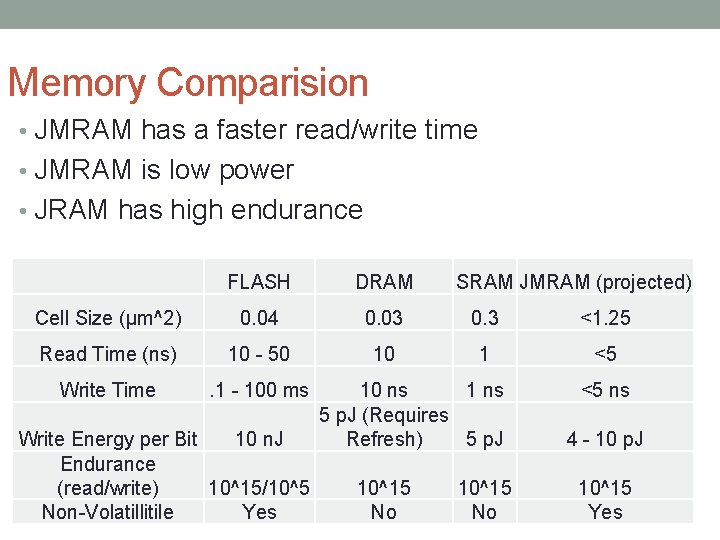 Memory Comparision

• JMRAM has a faster read/write time
• JMRAM is low power
• JRAM has high endurance

| | FLASH | DRAM | SRAM | JMRAM (projected) |
|---|---|---|---|---|
| Cell Size (µm^2) | 0.04 | 0.03 | 0.3 | <1.25 |
| Read Time (ns) | 10 - 50 | 10 | 1 | <5 |
| Write Time | .1 - 100 ms | 10 ns | 1 ns | <5 ns |
| Write Energy per Bit | 10 nJ | 5 pJ (Requires Refresh) | 5 pJ | 4 - 10 pJ |
| Endurance (read/write) | 10^15/10^5 | 10^15 | 10^15 | 10^15 |
| Non-Volatillitile | Yes | No | No | Yes |